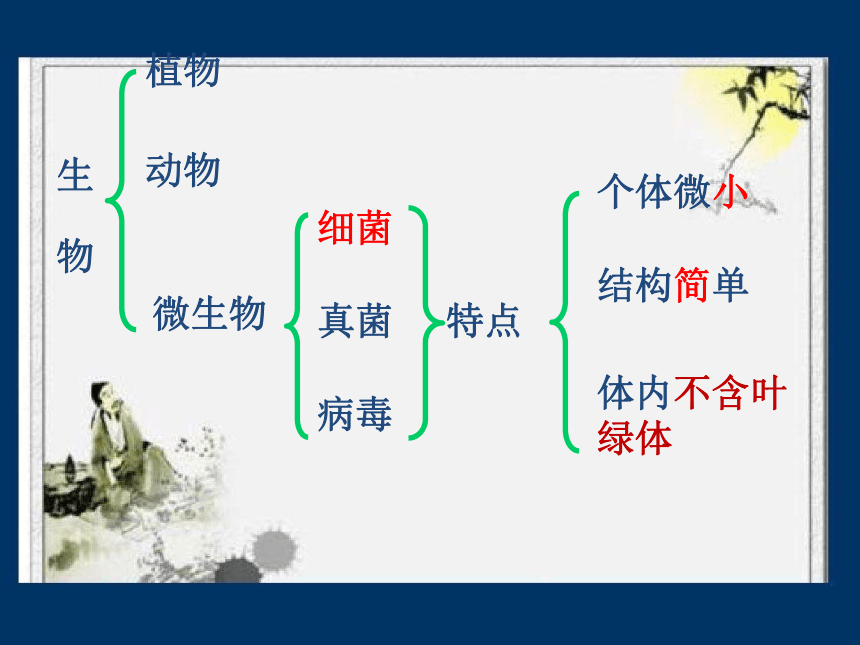 生物

植物

动物

微生物

细菌

真菌

病毒

特点

个体微小

结构简单

体内不含叶绿体